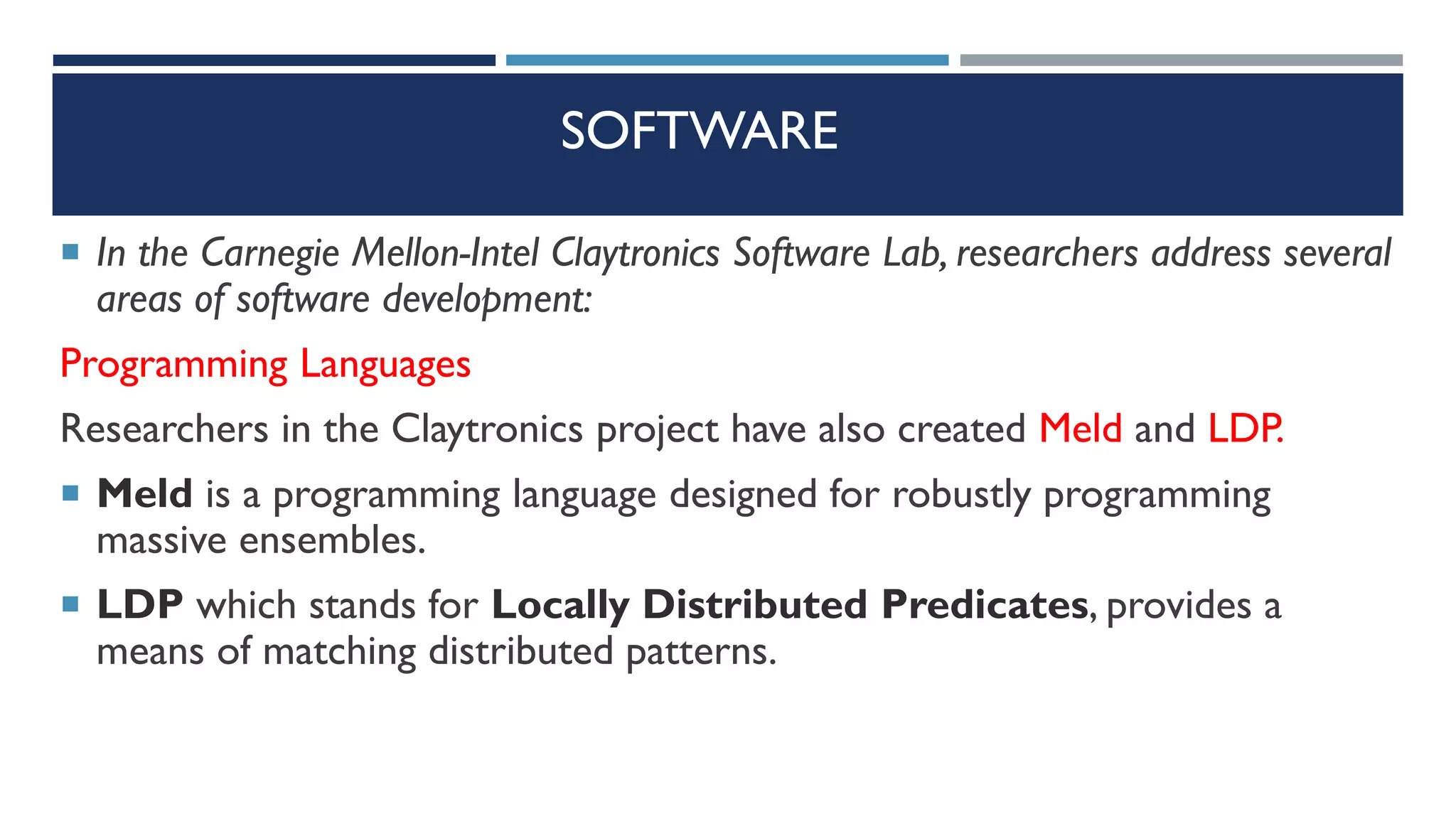 SOFTWARE

In the Carnegie Mellon-Intel Claytronics Software Lab, researchers address several areas of software development:

Programming Languages

Researchers in the Claytronics project have also created Meld and LDP.

Meld is a programming language designed for robustly programming massive ensembles.

LDP which stands for Locally Distributed Predicates, provides a means of matching distributed patterns.